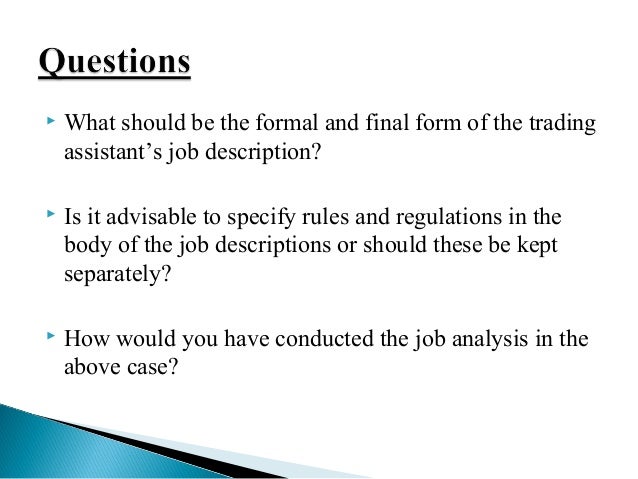 Questions

‣ What should be the formal and final form of the trading assistant’s job description?

‣ Is it advisable to specify rules and regulations in the body of the job descriptions or should these be kept separately?

‣ How would you have conducted the job analysis in the above case?